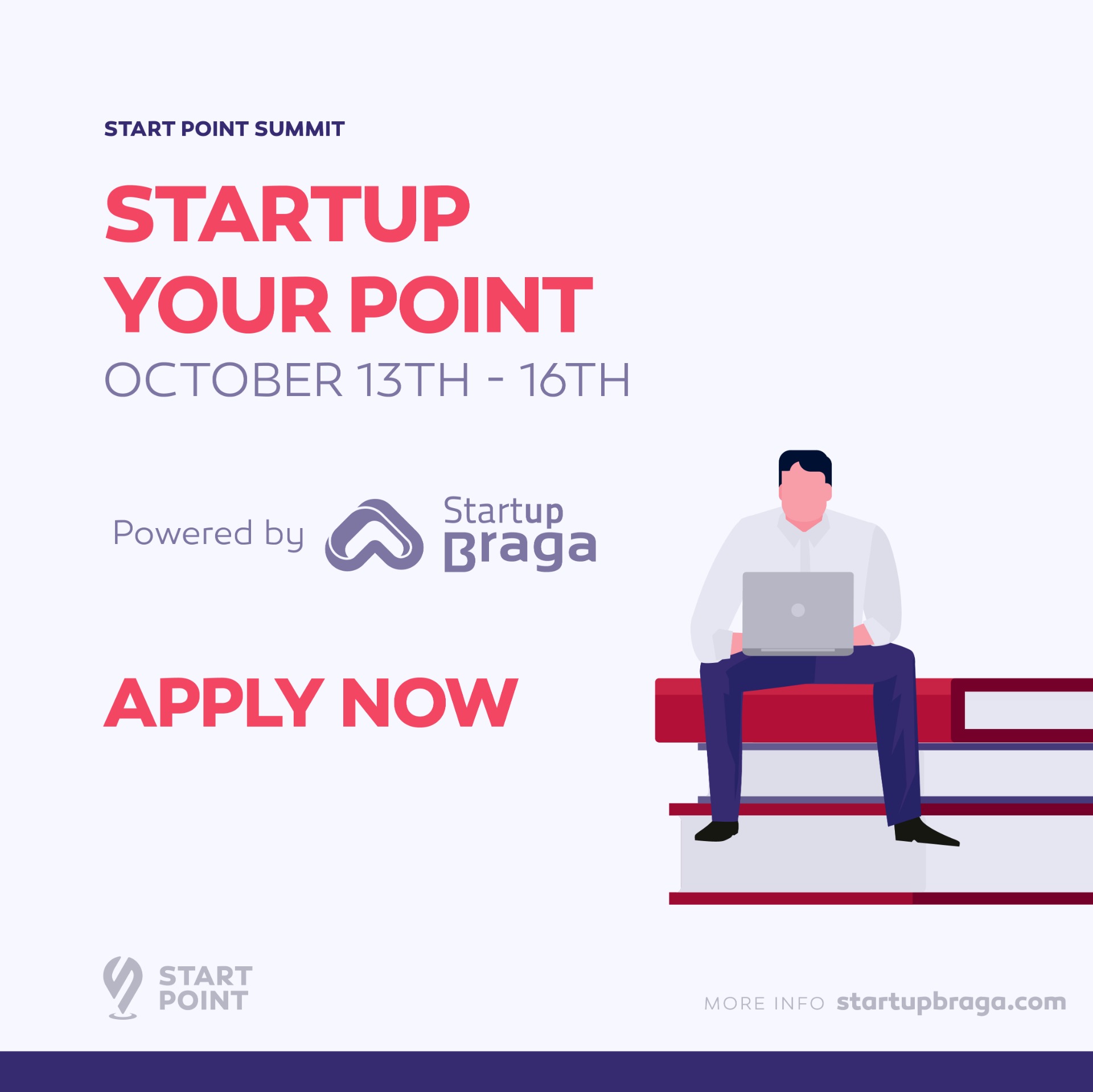 START POINT SUMMIT

STARTUP YOUR POINT

OCTOBER 13TH - 16TH

Powered by Startup Braga

APPLY NOW

START POINT

MORE INFO startupbraga.com